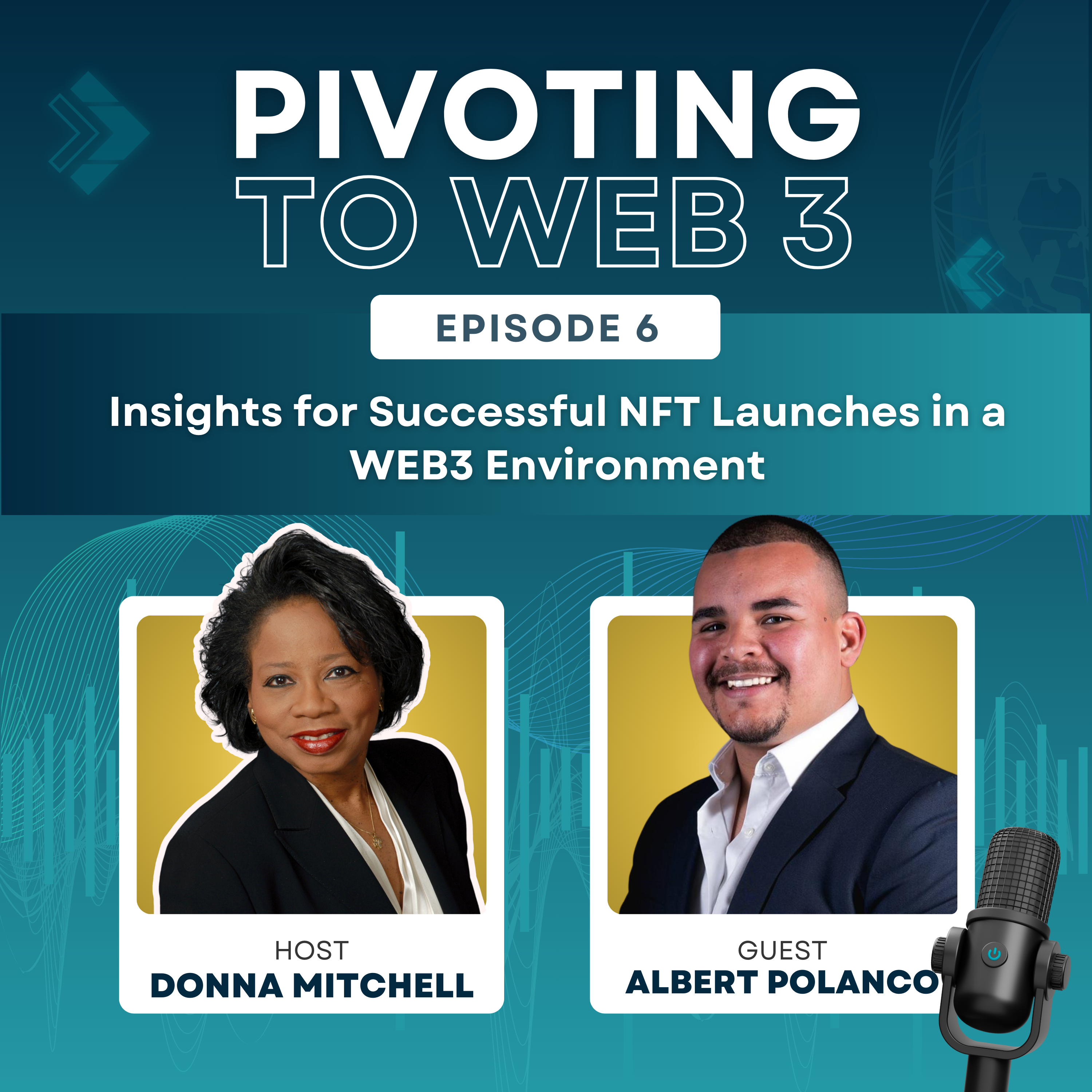 PIVOTING TO WEB 3

EPISODE 6

Insights for Successful NFT Launches in a WEB3 Environment

HOST
DONNA MITCHELL

GUEST
ALBERT POLANCO